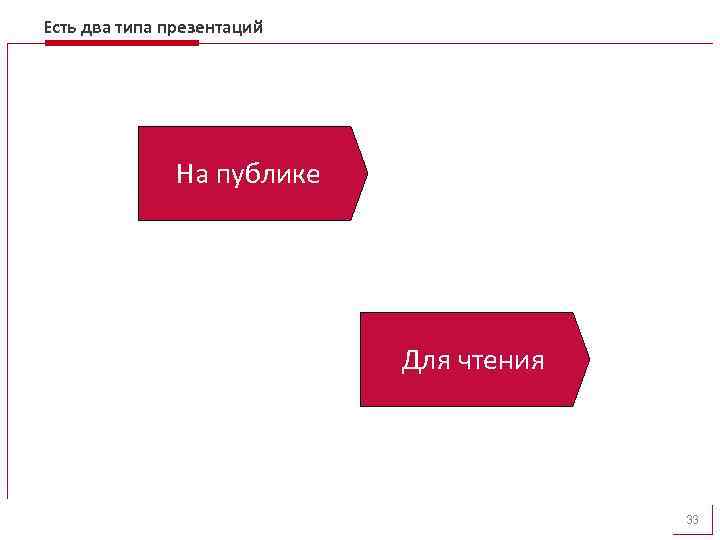 Есть два типа презентаций

На публике

Для чтения

33